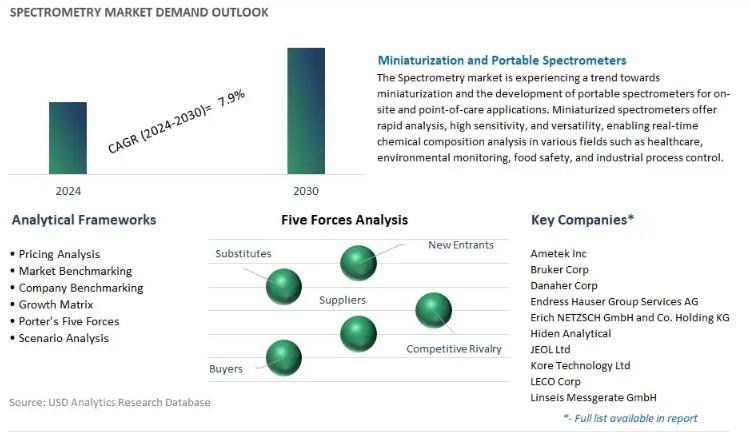 SPECTROMETRY MARKET DEMAND OUTLOOK

CAGR (2024-2030)= 7.9%

2024

2030

Miniaturization and Portable Spectrometers

The Spectrometry market is experiencing a trend towards miniaturization and the development of portable spectrometers for on-site and point-of-care applications. Miniaturized spectrometers offer rapid analysis, high sensitivity, and versatility, enabling real-time chemical composition analysis in various fields such as healthcare, environmental monitoring, food safety, and industrial process control.

Analytical Frameworks

• Pricing Analysis
• Market Benchmarking
• Company Benchmarking
• Growth Matrix
• Porter's Five Forces
• Scenario Analysis

Five Forces Analysis

Substitutes

New Entrants

Suppliers

Competitive Rivalry

Buyers

Key Companies*

Ametek Inc
Bruker Corp
Danaher Corp
Endress Hauser Group Services AG
Erich NETZSCH GmbH and Co. Holding KG
Hiden Analytical
JEOL Ltd
Kore Technology Ltd
LECO Corp
Linseis Messgerate GmbH

*- Full list available in report

Source: USD Analytics Research Database